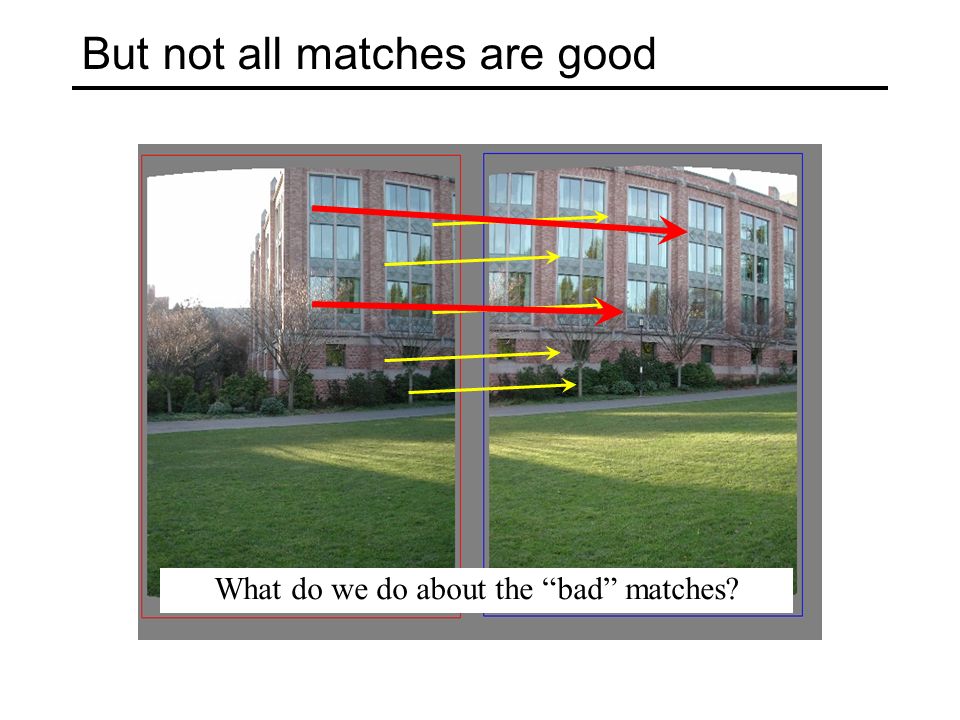 But not all matches are good

What do we do about the “bad” matches?